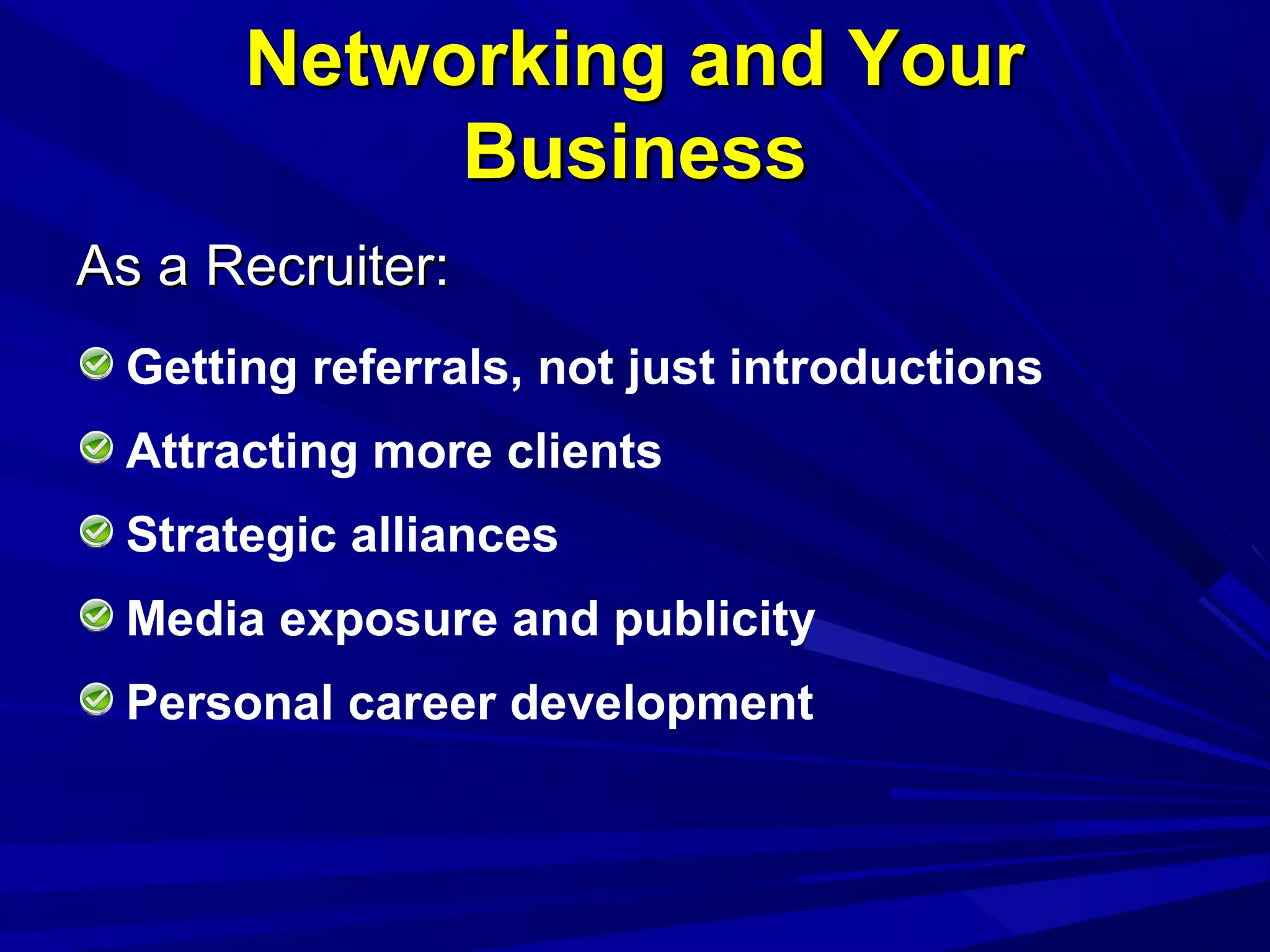 Networking and Your Business

As a Recruiter:

Getting referrals, not just introductions

Attracting more clients

Strategic alliances

Media exposure and publicity

Personal career development